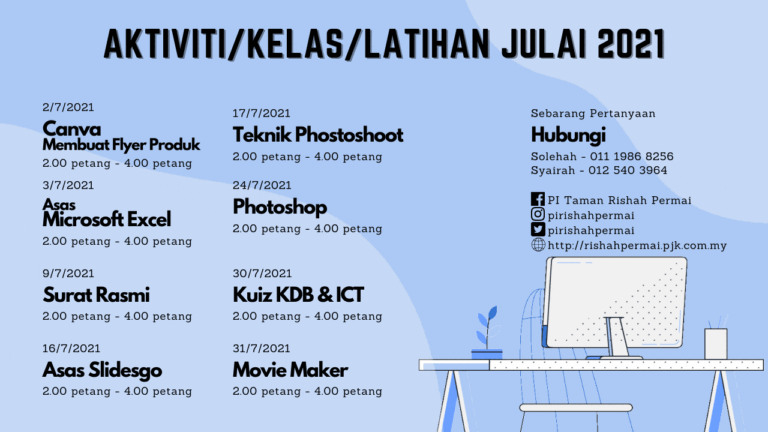 AKTIVITI/KELAS/LATIHAN JULAI 2021

2/7/2021
Canva
Membuat Flyer Produk
2.00 petang - 4.00 petang

3/7/2021
Asas
Microsoft Excel
2.00 petang - 4.00 petang

9/7/2021
Surat Rasmi
2.00 petang - 4.00 petang

16/7/2021
Asas Slidesgo
2.00 petang - 4.00 petang

17/7/2021
Teknik Phostoshoot
2.00 petang - 4.00 petang

24/7/2021
Photoshop
2.00 petang - 4.00 petang

30/7/2021
Kuiz KDB & ICT
2.00 petang - 4.00 petang

31/7/2021
Movie Maker
2.00 petang - 4.00 petang

Sebarang Pertanyaan
Hubungi
Solehah - 011 1986 8256
Syairah - 012 540 3964

PI Taman Rishah Permai
pirishahpermai
pirishahpermai
http://rishahpermai.pjk.com.my